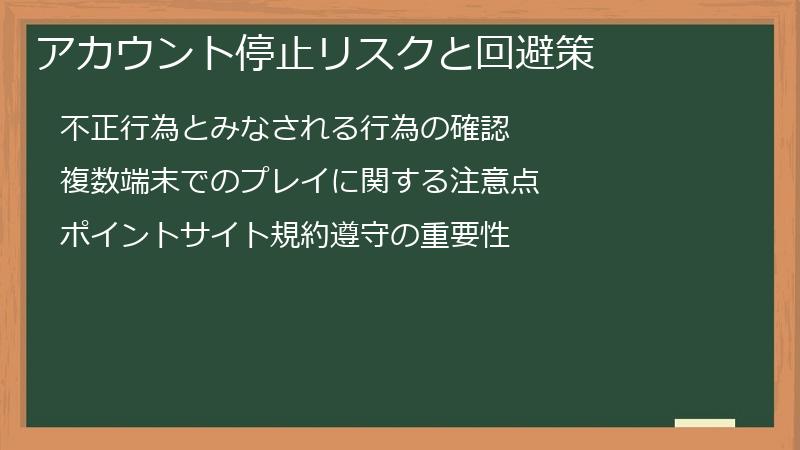 アカウント停止リスクと回避策

不正行為とみなされる行為の確認

複数端末でのプレイに関する注意点

ポイントサイト規約遵守の重要性